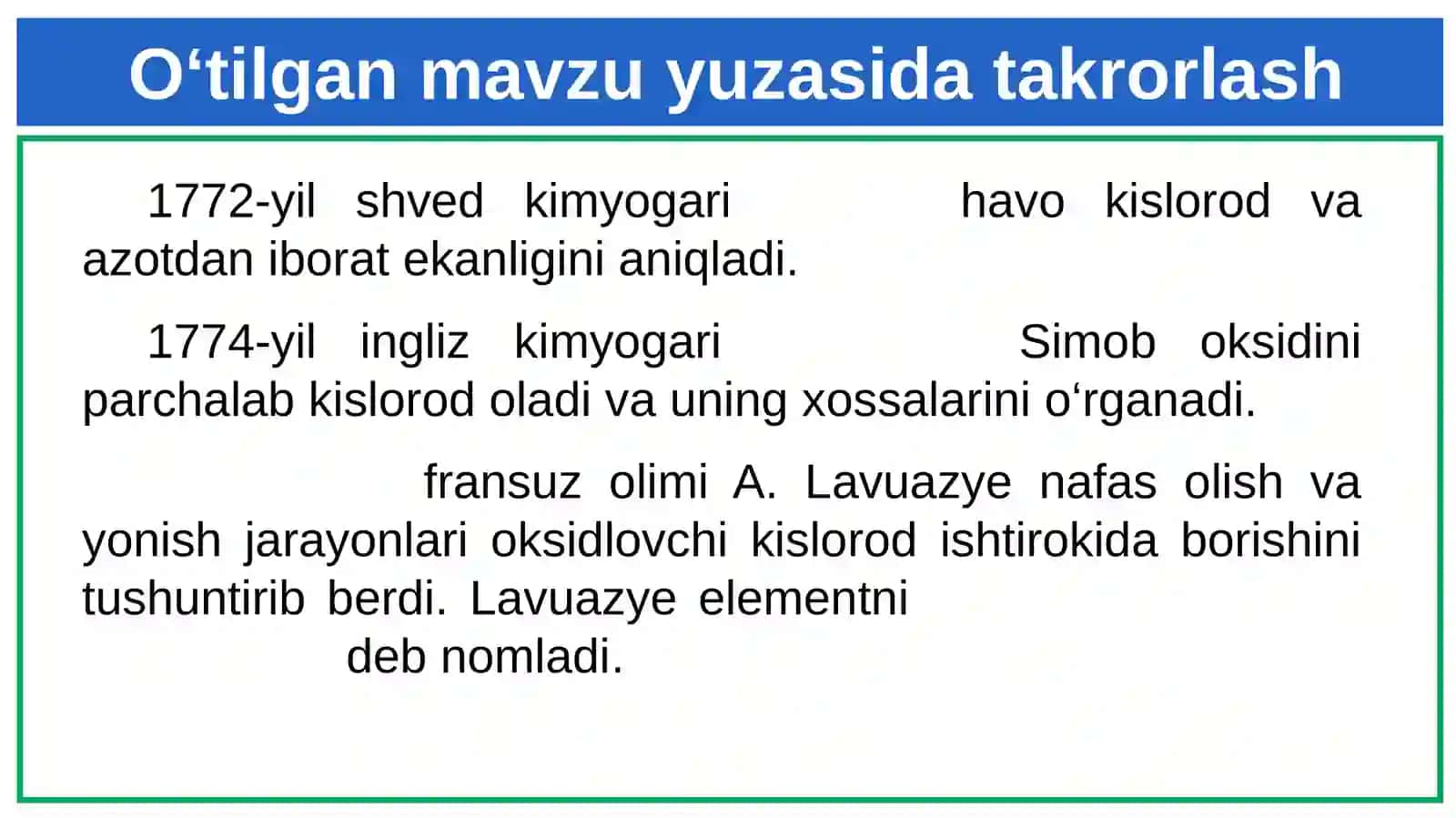 O‘tilgan mavzu yuzasida takrorlash

1772-yil shved kimyogari havo kislorod va azotdan iborat ekanligini aniqladi.

1774-yil ingliz kimyogari Simob oksidini parchalab kislorod oladi va uning xossalarini o‘rganadi.

fransuz olimi A. Lavuazye nafas olish va yonish jarayonlari oksidlovchi kislorod ishtirokida borishini tushuntirib berdi. Lavuazye elementni deb nomladi.